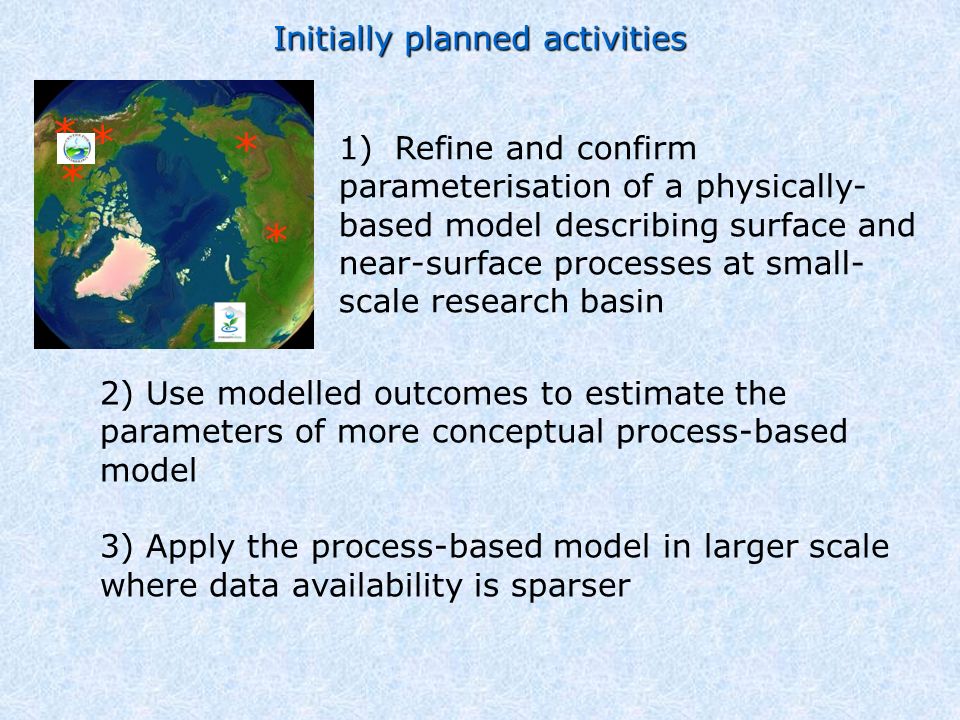 Initially planned activities

1) Refine and confirm parameterisation of a physically-based model describing surface and near-surface processes at small-scale research basin

2) Use modelled outcomes to estimate the parameters of more conceptual process-based model

3) Apply the process-based model in larger scale where data availability is sparser